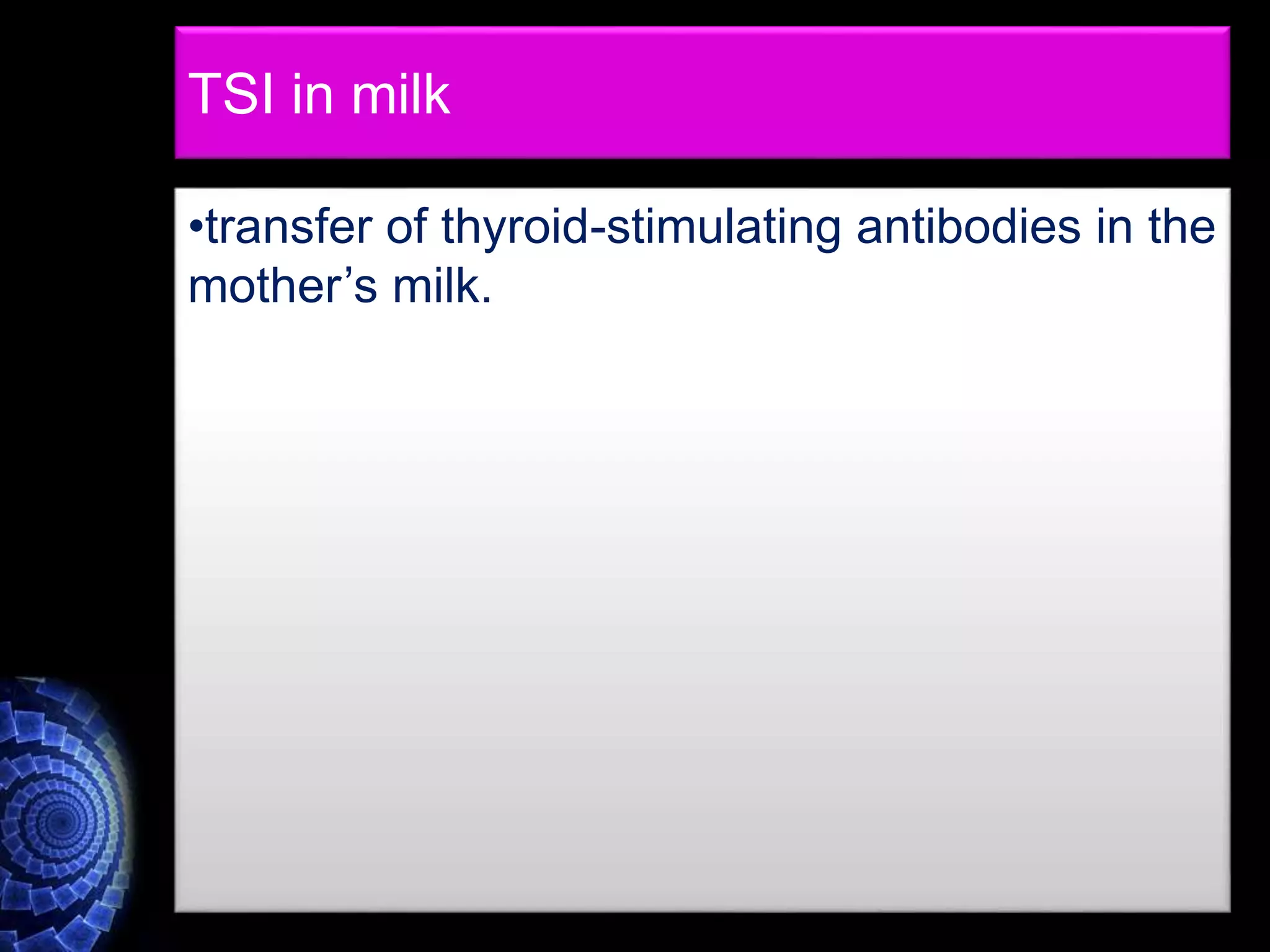 TSI in milk

•transfer of thyroid-stimulating antibodies in the mother’s milk.